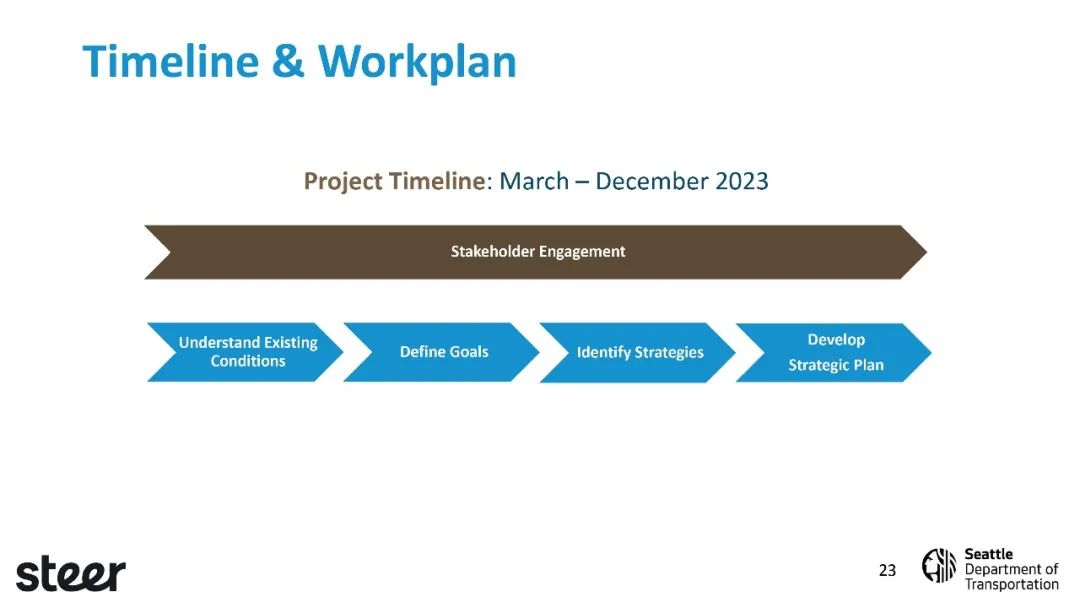 Timeline & Workplan

Project Timeline: March – December 2023

Stakeholder Engagement

Understand Existing Conditions

Define Goals

Identify Strategies

Develop Strategic Plan

steer

23

Seattle Department of Transportation